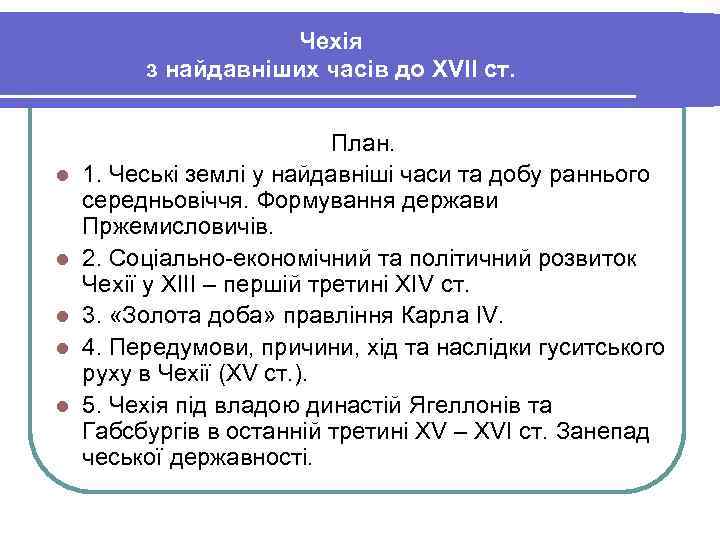 Чехія
з найдавніших часів до XVII ст.

План.

1. Чеські землі у найдавніші часи та добу раннього середньовіччя. Формування держави Пржемисловичів.

2. Соціально-економічний та політичний розвиток Чехії у XIII – першій третині XIV ст.

3. «Золота доба» правління Карла IV.

4. Передумови, причини, хід та наслідки гуситського руху в Чехії (XV ст.).

5. Чехія під владою династій Ягеллонів та Габсбургів в останній третині XV – XVI ст. Занепад чеської державності.